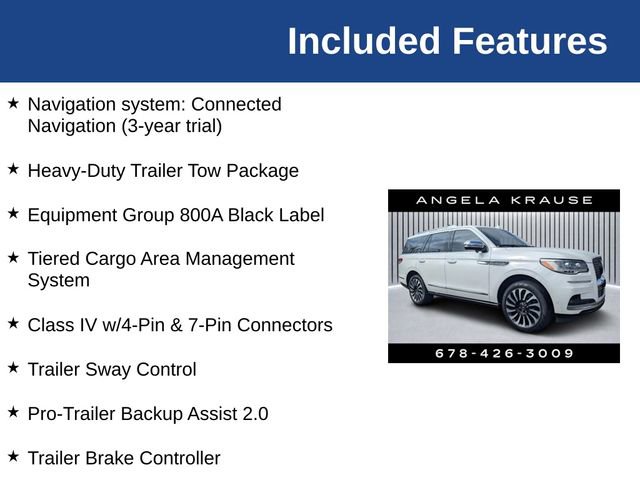 Included Features

★ Navigation system: Connected Navigation (3-year trial)

★ Heavy-Duty Trailer Tow Package

★ Equipment Group 800A Black Label

★ Tiered Cargo Area Management System

★ Class IV w/4-Pin & 7-Pin Connectors

★ Trailer Sway Control

★ Pro-Trailer Backup Assist 2.0

★ Trailer Brake Controller

ANGELA KRAUSE

678-426-3009